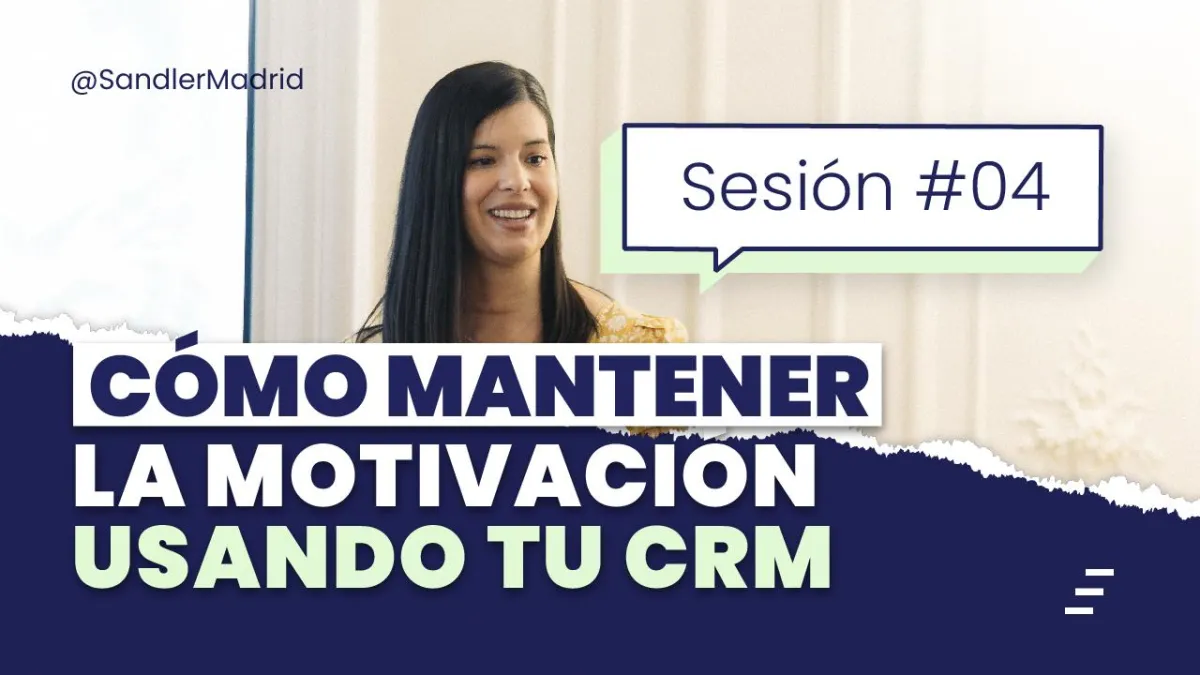 @SandlerMadrid

Sesión #04

CÓMO MANTENER
LA MOTIVACION
USANDO TU CRM